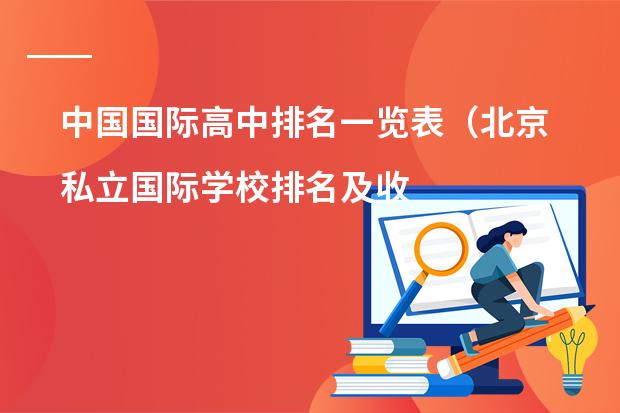 中国国际高中排名一览表（北京私立国际学校排名及收